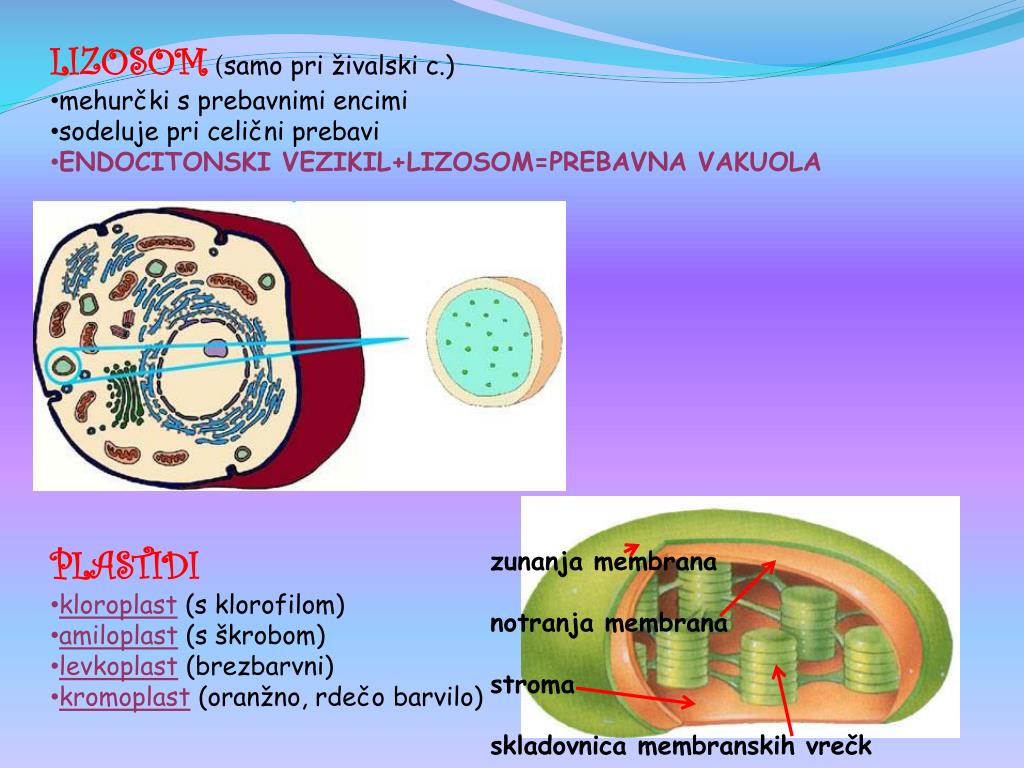 LIZOSOM (samo pri živalski c.)
•mehurčki s prebavnimi encimi
•sodeluje pri celični prebavi
•ENDOCITONSKI VEZIKIL+LIZOSOM=PREBAVNA VAKUOLA

PLASTIDI
•kloroplast (s klorofilom)
•amiloplast (s škrobom)
•levkoplast (brezbarvni)
•kromoplast (oranžno, rdečo barvilo)

zunanja membrana
notranja membrana
stroma
skladovnica membranskih vrečk